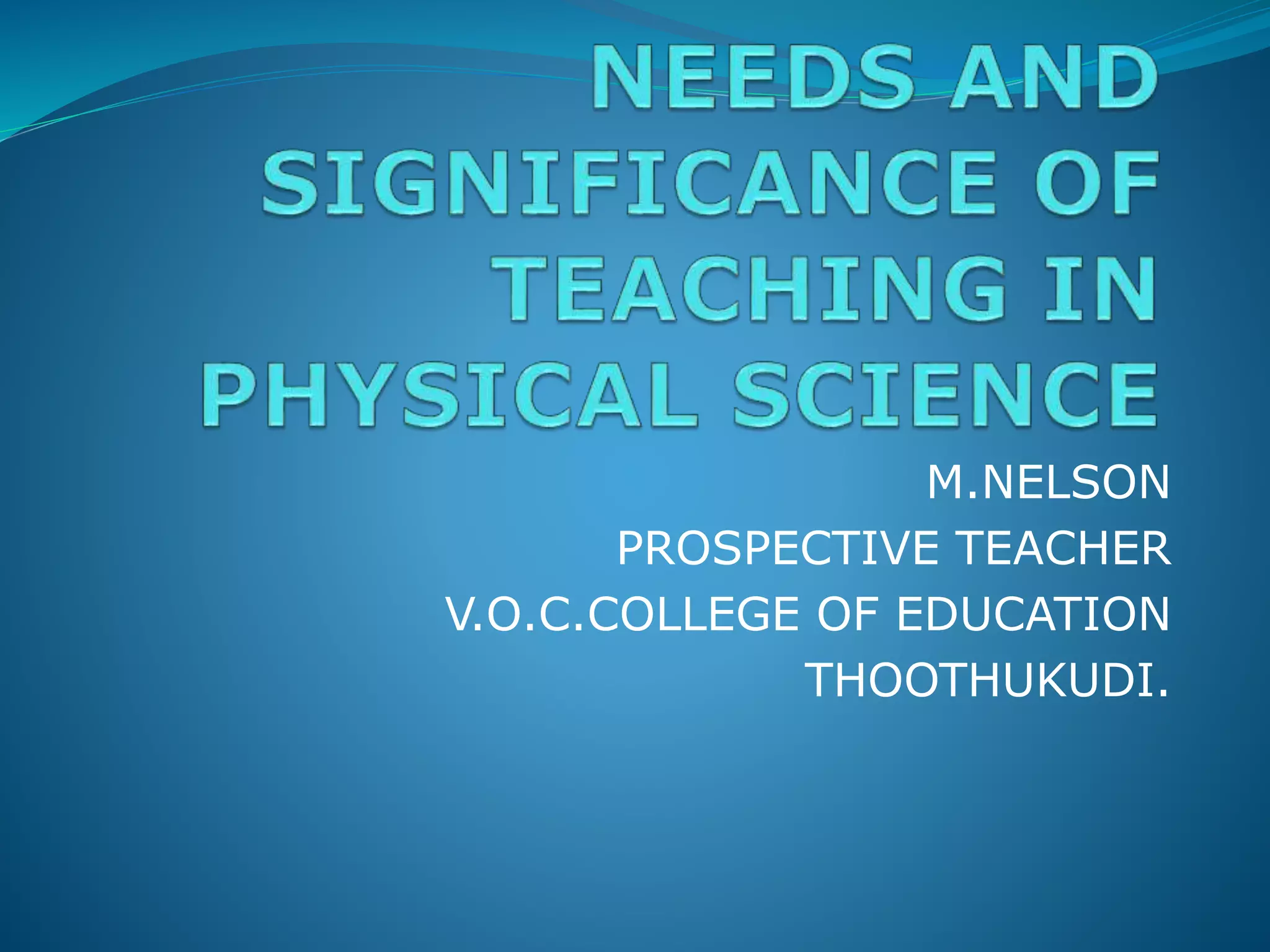 NEEDS AND SIGNIFICANCE OF TEACHING IN PHYSICAL SCIENCE

M.NELSON
PROSPECTIVE TEACHER
V.O.C.COLLEGE OF EDUCATION
THOOTHUKUDI.